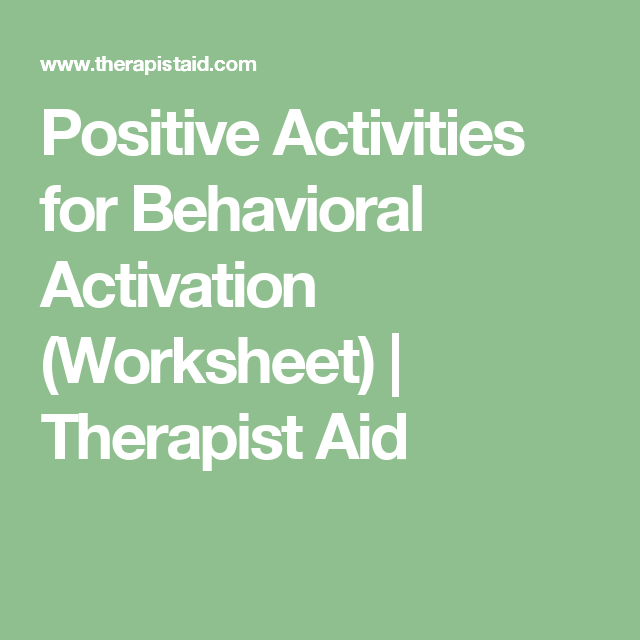 www.therapistaid.com

Positive Activities for Behavioral Activation (Worksheet) | Therapist Aid